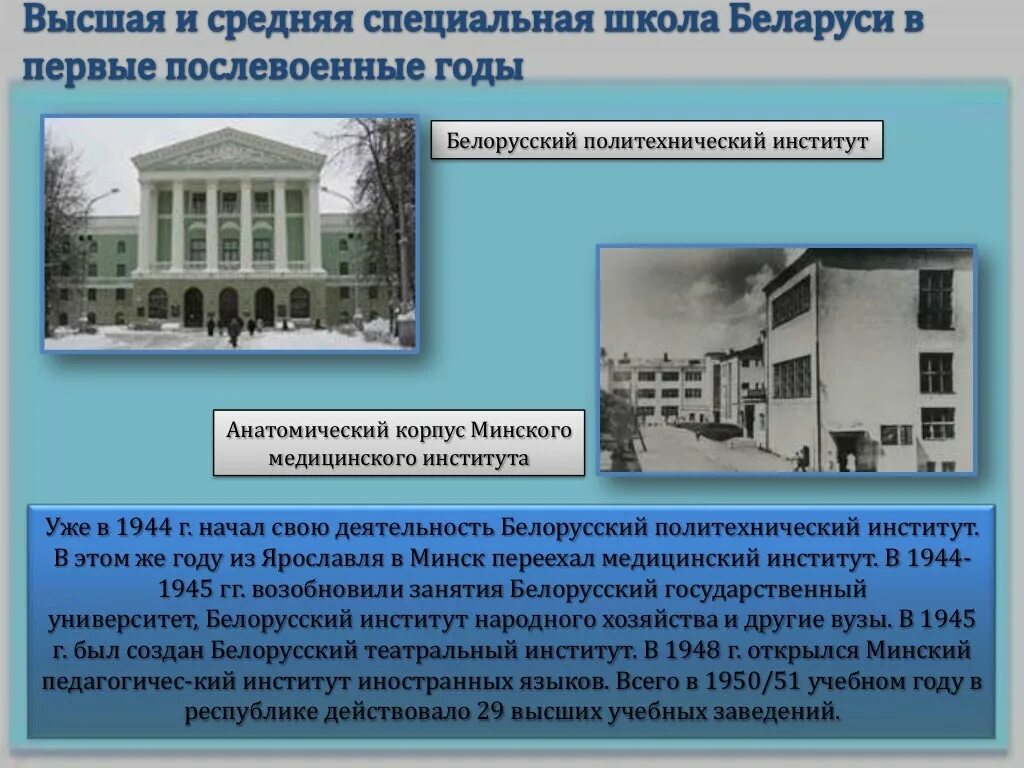 Высшая и средняя специальная школа Беларуси в первые послевоенные годы

Белорусский политехнический институт

Анатомический корпус Минского медицинского института

Уже в 1944 г. начал свою деятельность Белорусский политехнический институт. В этом же году из Ярославля в Минск переехал медицинский институт. В 1944-1945 гг. возобновили занятия Белорусский государственный университет, Белорусский институт народного хозяйства и другие вузы. В 1945 г. был создан Белорусский театральный институт. В 1948 г. открылся Минский педагогичес-кий институт иностранных языков. Всего в 1950/51 учебном году в республике действовало 29 высших учебных заведений.